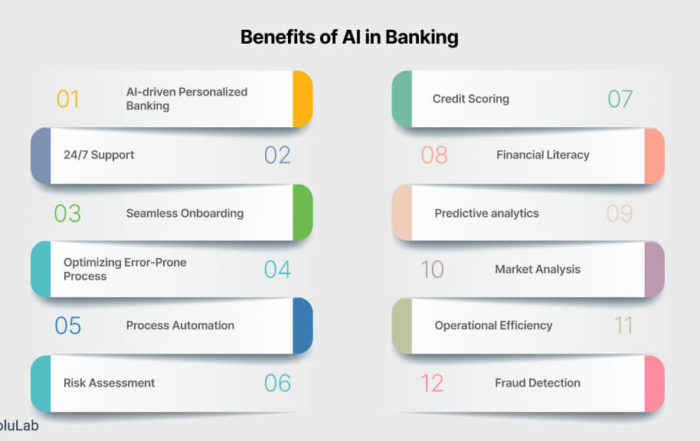 Benefits of AI in Banking

01 AI-driven Personalized Banking

24/7 Support 02

03 Seamless Onboarding

Optimizing Error-Prone Process 04

05 Process Automation

Risk Assessment 06

Credit Scoring 07

08 Financial Literacy

Predictive analytics 09

10 Market Analysis

Operational Efficiency 11

12 Fraud Detection

oluLab